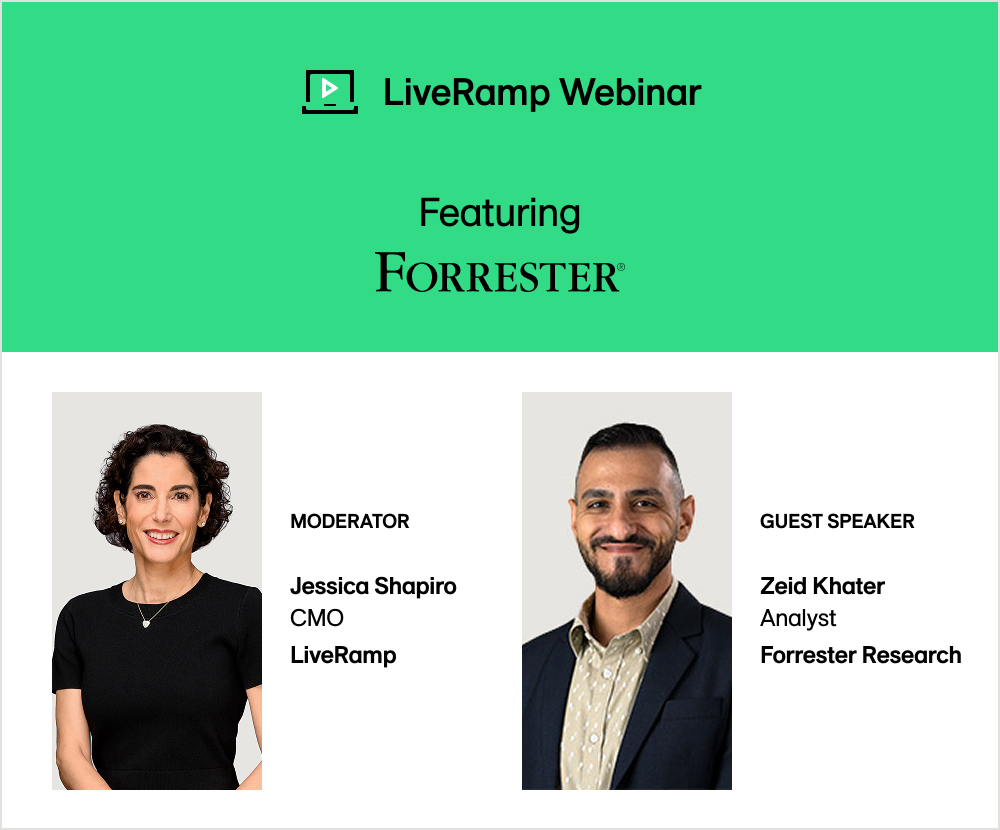 LiveRamp Webinar

Featuring

FORRESTER®

MODERATOR

Jessica Shapiro
CMO
LiveRamp

GUEST SPEAKER

Zeid Khater
Analyst
Forrester Research